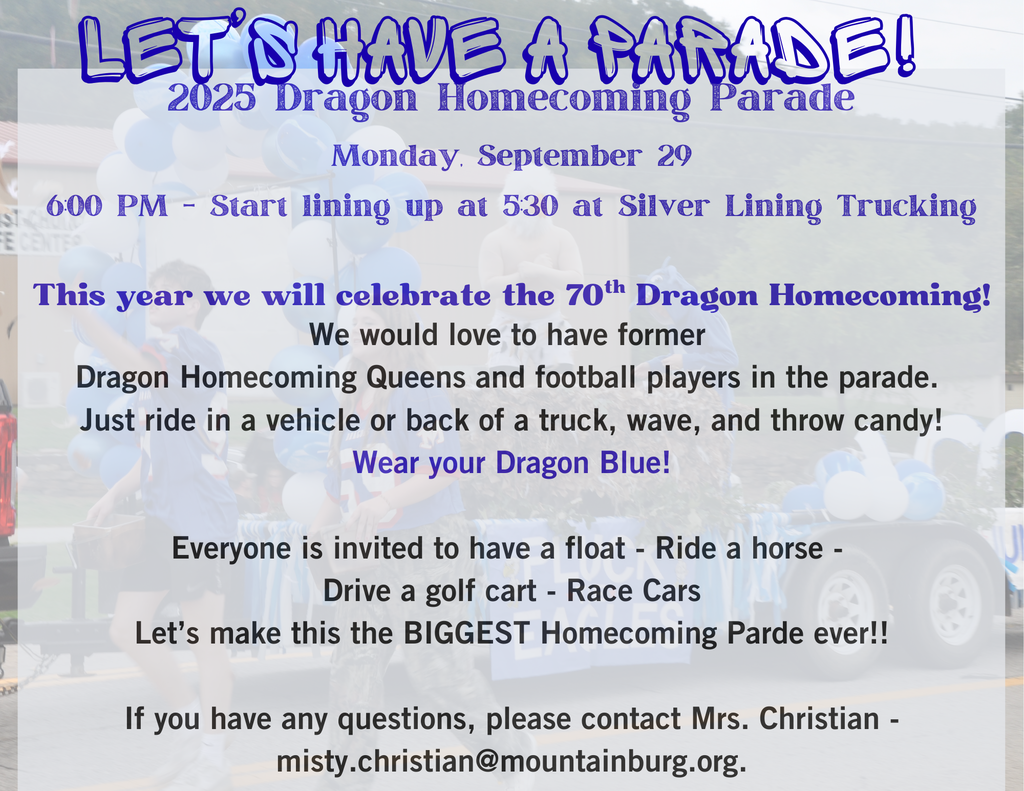 LET'S HAVE A PARADE!

2025 Dragon Homecoming Parade

Monday, September 29

6:00 PM - Start lining up at 5:30 at Silver Lining Trucking

This year we will celebrate the 70$^{th}$ Dragon Homecoming!

We would love to have former Dragon Homecoming Queens and football players in the parade. Just ride in a vehicle or back of a truck, wave, and throw candy!

Wear your Dragon Blue!

Everyone is invited to have a float - Ride a horse - Drive a golf cart - Race Cars
Let's make this the BIGGEST Homecoming Parde ever!!

If you have any questions, please contact Mrs. Christian - misty.christian@mountainburg.org.